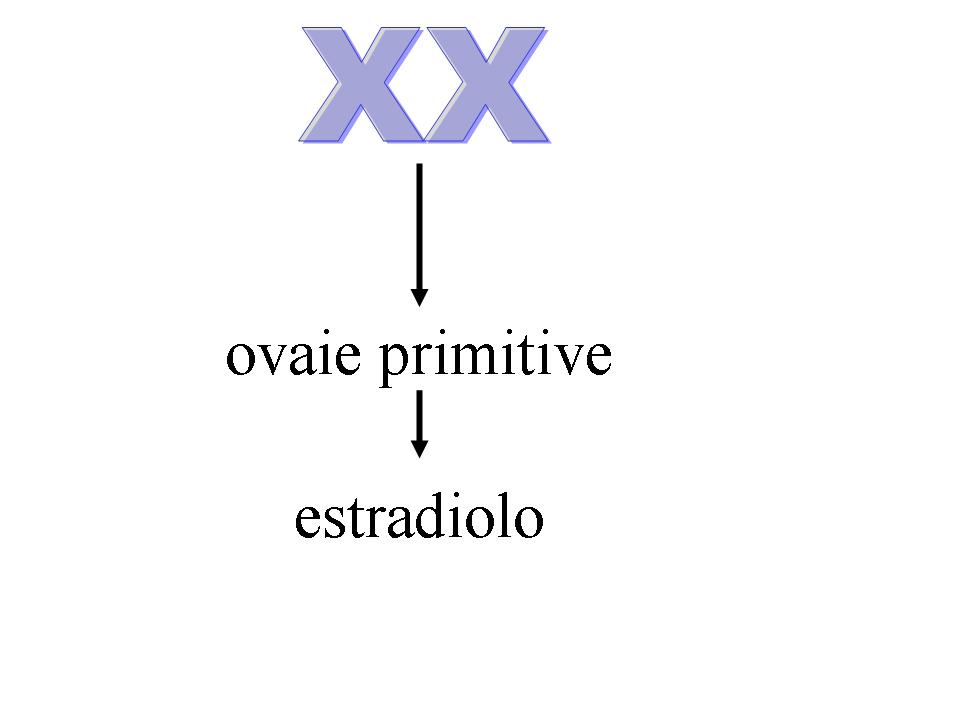 XX

ovaie primitive

estradiolo